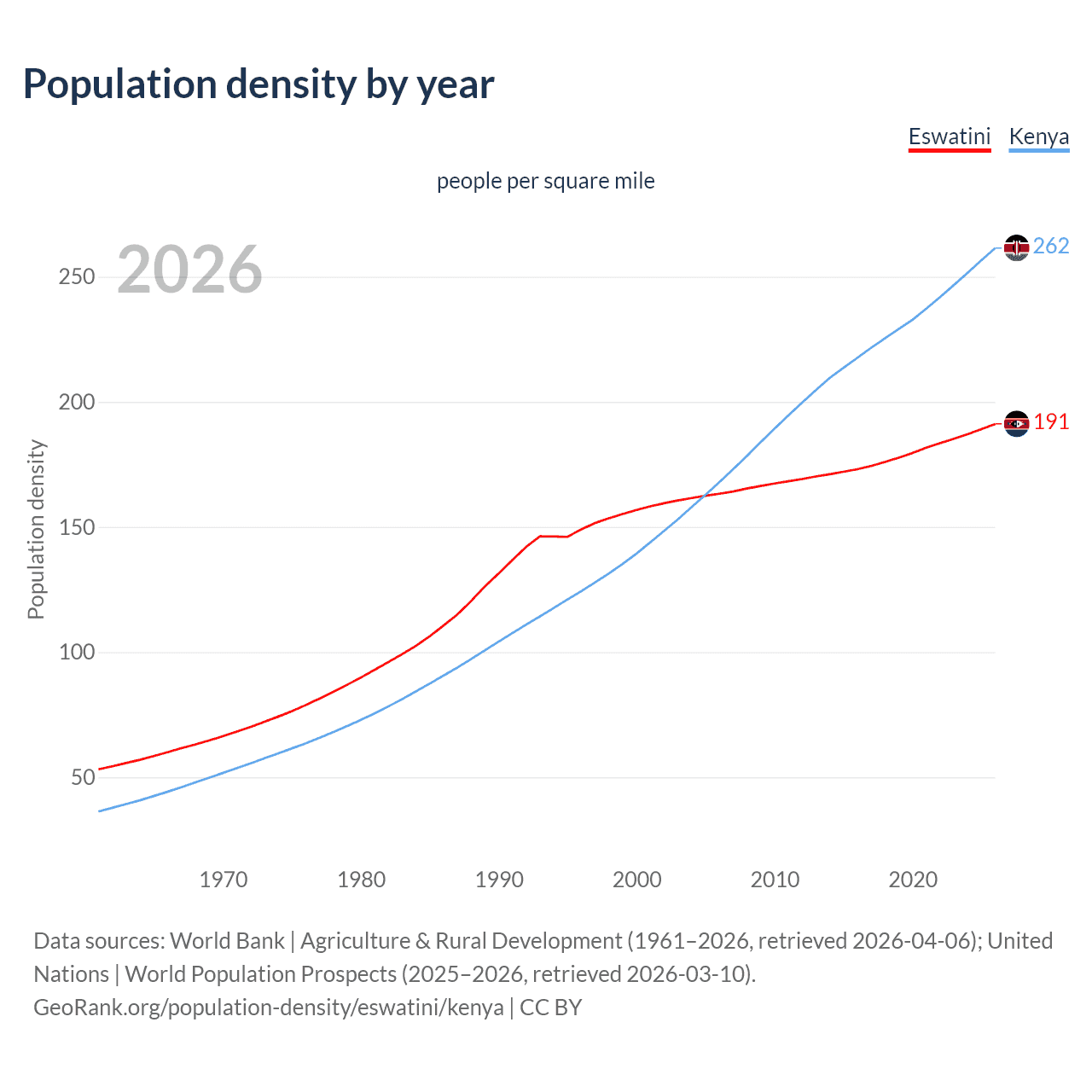 Population density by year

Eswatini Kenya

people per square mile

2026

Population density

250
200
150
100
50

262
191

1970 1980 1990 2000 2010 2020

Data sources: World Bank | Agriculture & Rural Development (1961–2026, retrieved 2026-04-06); United Nations | World Population Prospects (2025–2026, retrieved 2026-03-10).
GeoRank.org/population-density/eswatini/kenya | CC BY